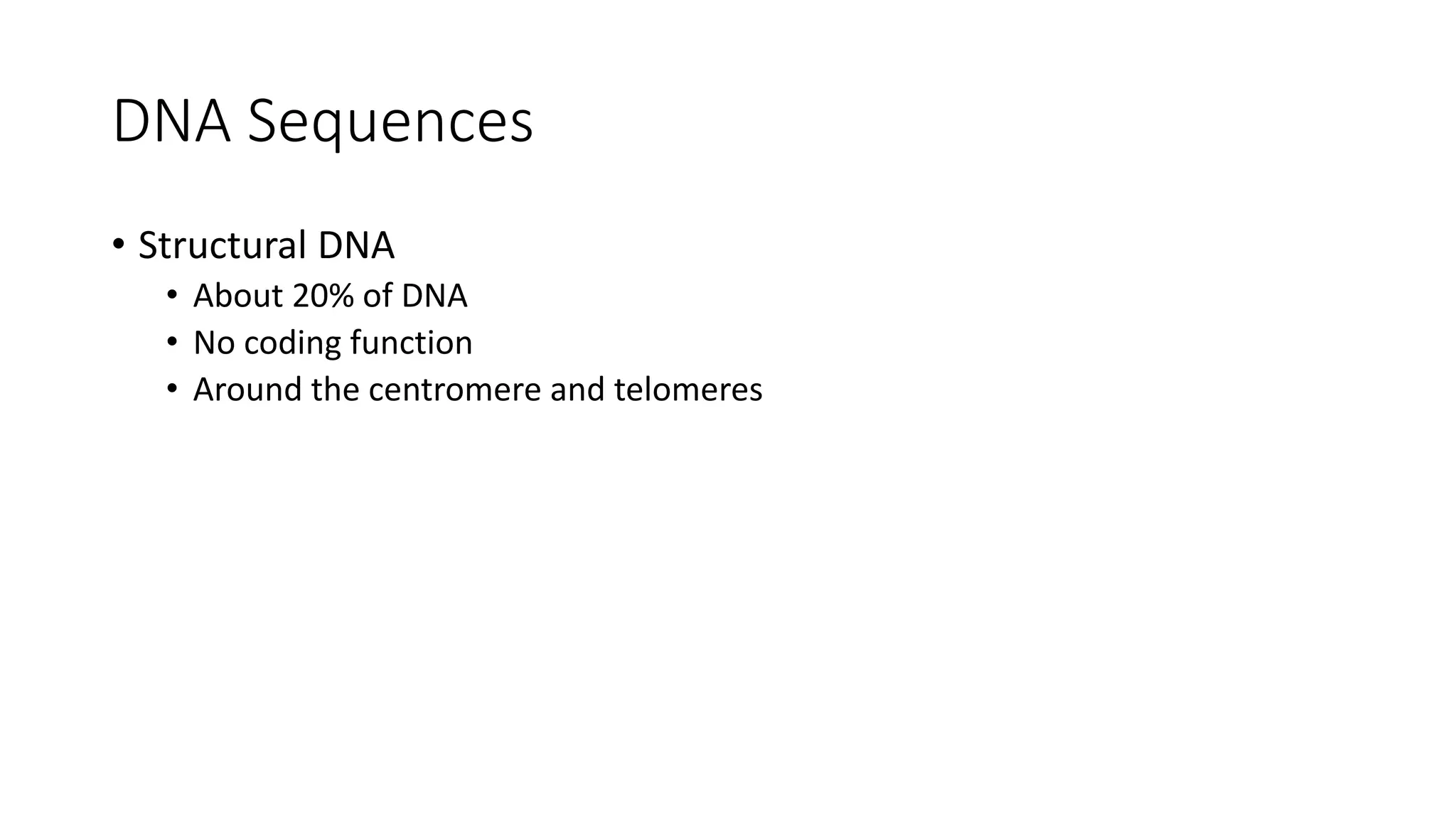 DNA Sequences

• Structural DNA
  • About 20% of DNA
  • No coding function
  • Around the centromere and telomeres